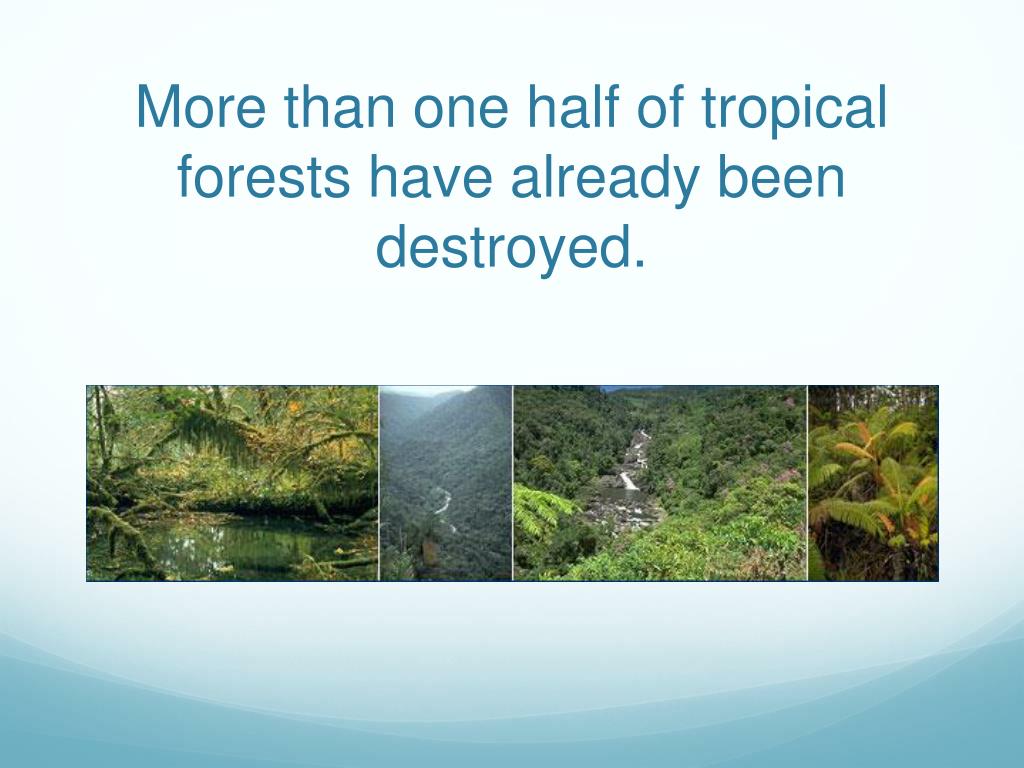 More than one half of tropical forests have already been destroyed.